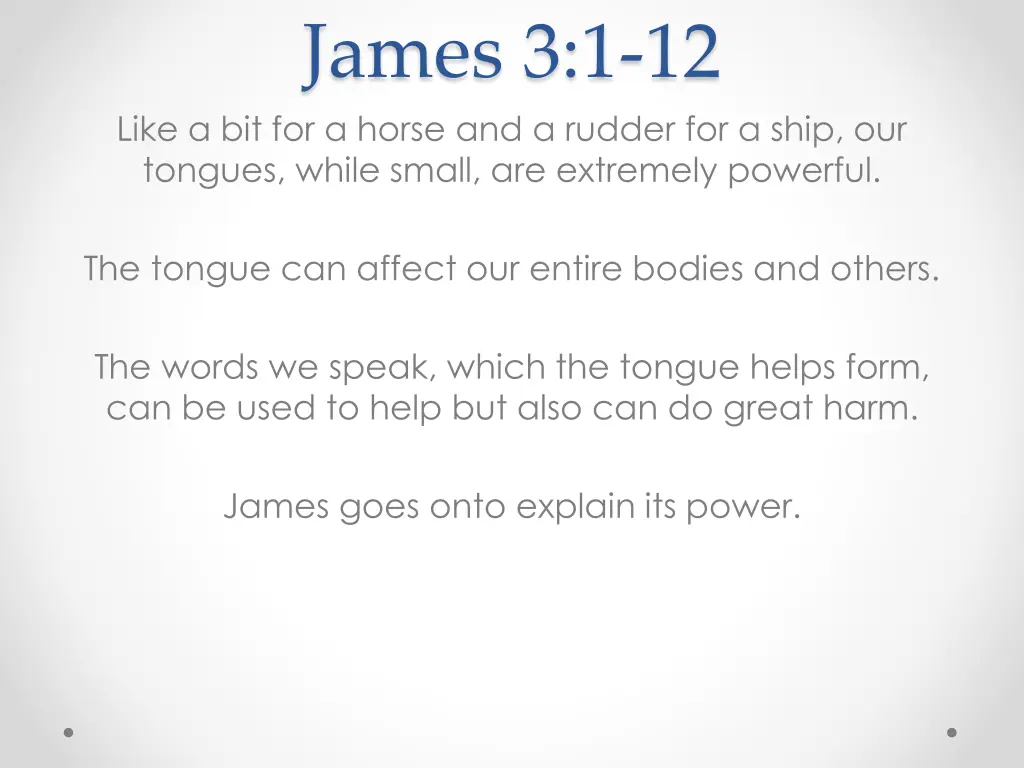 James 3:1-12

Like a bit for a horse and a rudder for a ship, our tongues, while small, are extremely powerful.

The tongue can affect our entire bodies and others.

The words we speak, which the tongue helps form, can be used to help but also can do great harm.

James goes onto explain its power.